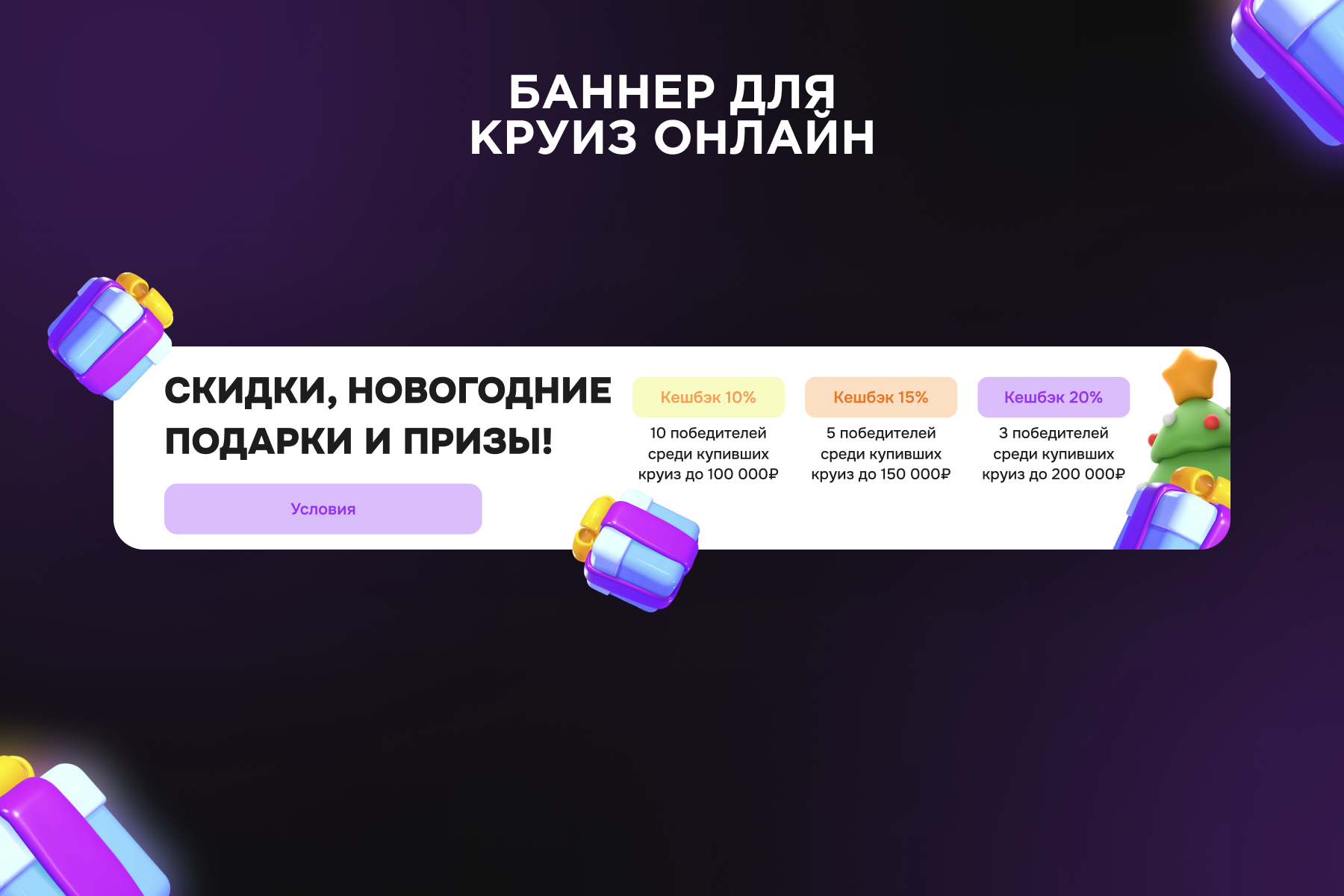 БАННЕР ДЛЯ КРУИЗ ОНЛАЙН

СКИДКИ, НОВОГОДНИЕ ПОДАРКИ И ПРИЗЫ!

Условия

Кешбэк 10%

10 победителей среди купивших круиз до 100 000₽

Кешбэк 15%

5 победителей среди купивших круиз до 150 000₽

Кешбэк 20%

3 победителей среди купивших круиз до 200 000₽